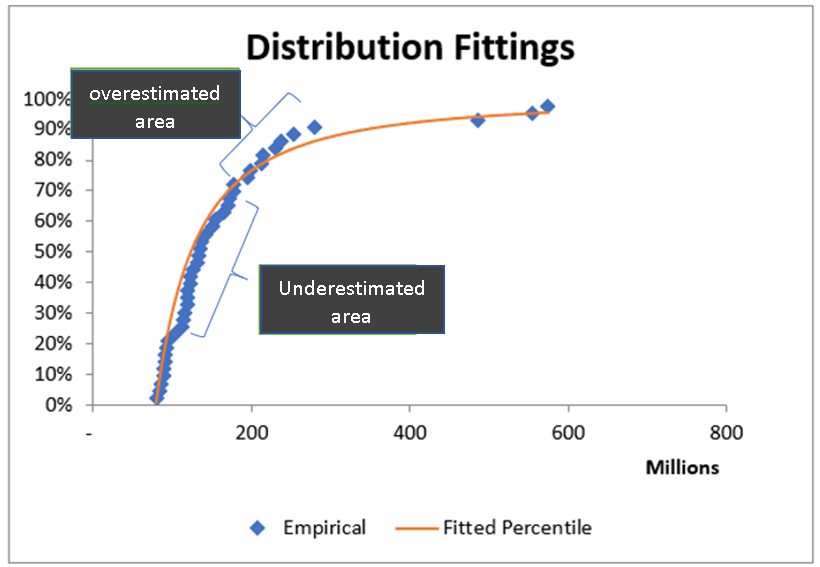 Distribution Fittings

overestimated area

Underestimated area

100%
90%
80%
70%
60%
50%
40%
30%
20%
10%
0%

-
200
400
600
800

Millions

Empirical
Fitted Percentile